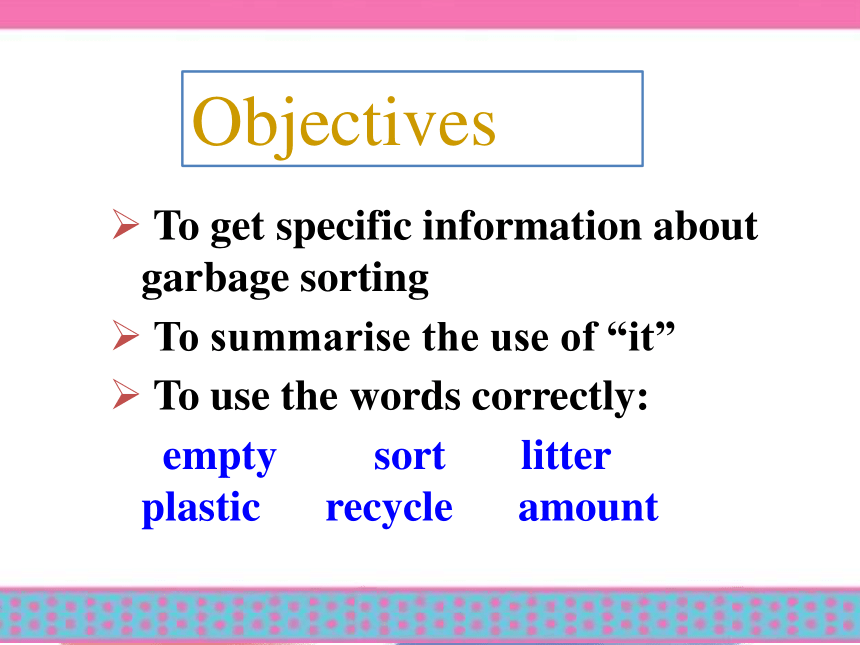 Objectives

➢ To get specific information about garbage sorting

➢ To summarise the use of “it”

➢ To use the words correctly:

empty sort litter
plastic recycle amount